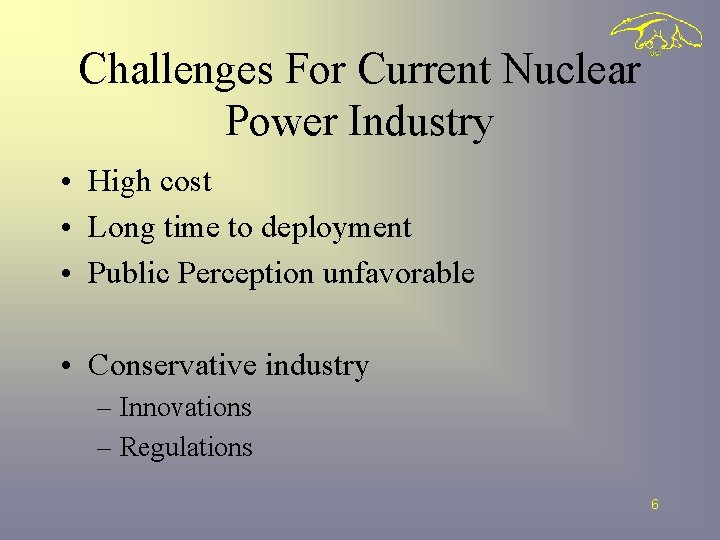 Challenges For Current Nuclear Power Industry

• High cost
• Long time to deployment
• Public Perception unfavorable

• Conservative industry
– Innovations
– Regulations

6